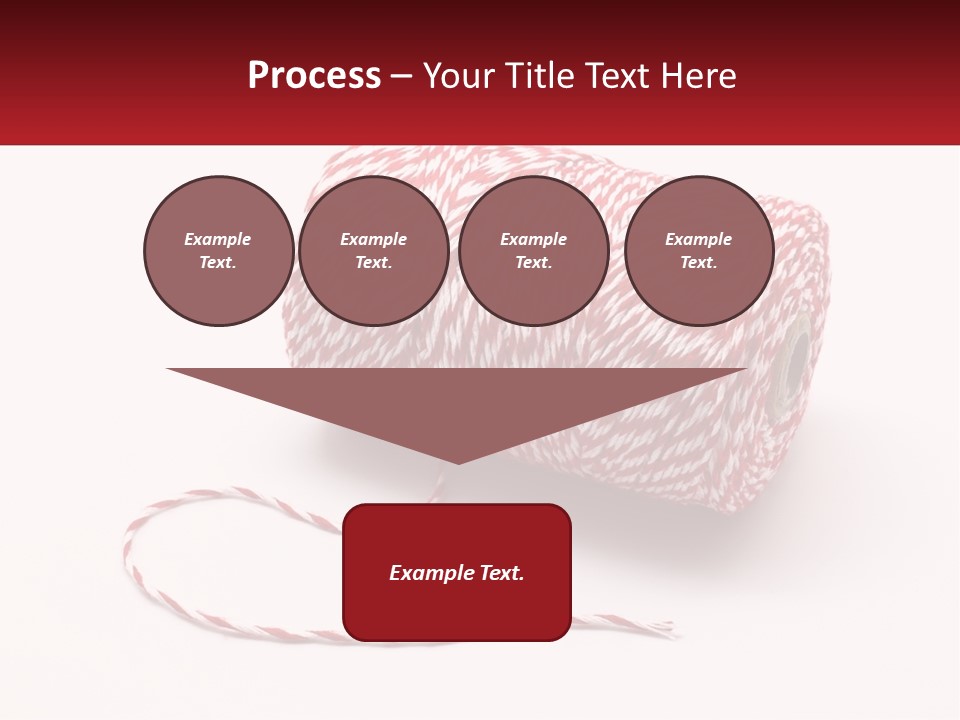 Process – Your Title Text Here

Example Text.

Example Text.

Example Text.

Example Text.

Example Text.